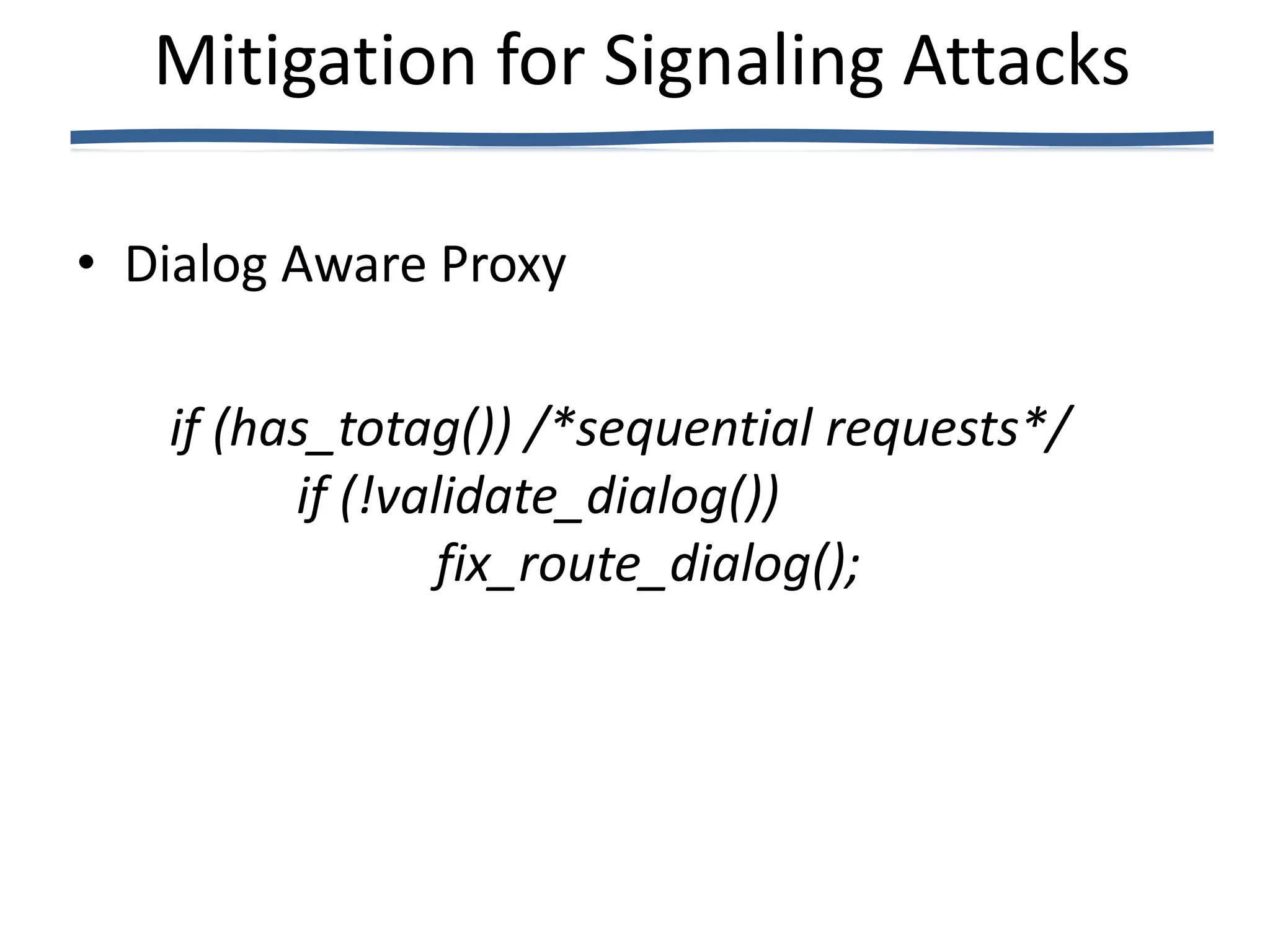 Mitigation for Signaling Attacks

• Dialog Aware Proxy

if (has_totag()) /*sequential requests*/
if (!validate_dialog())
fix_route_dialog();